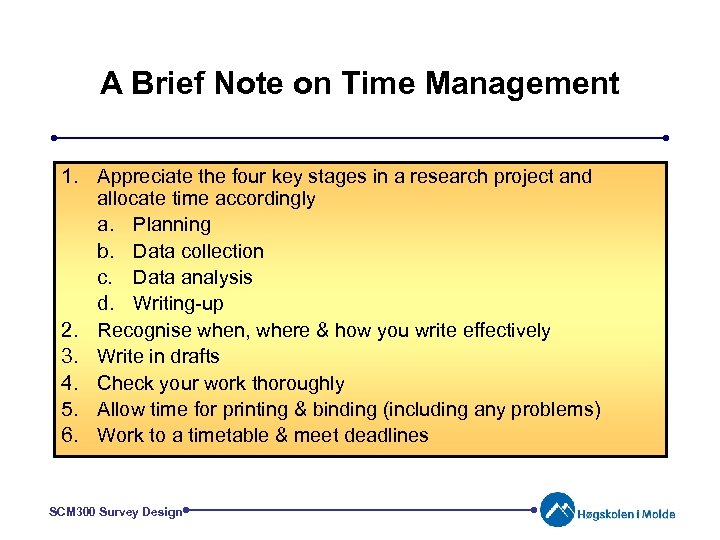 A Brief Note on Time Management

1. Appreciate the four key stages in a research project and allocate time accordingly
a. Planning
b. Data collection
c. Data analysis
d. Writing-up
2. Recognise when, where & how you write effectively
3. Write in drafts
4. Check your work thoroughly
5. Allow time for printing & binding (including any problems)
6. Work to a timetable & meet deadlines

SCM300 Survey Design

Høgskolen i Molde